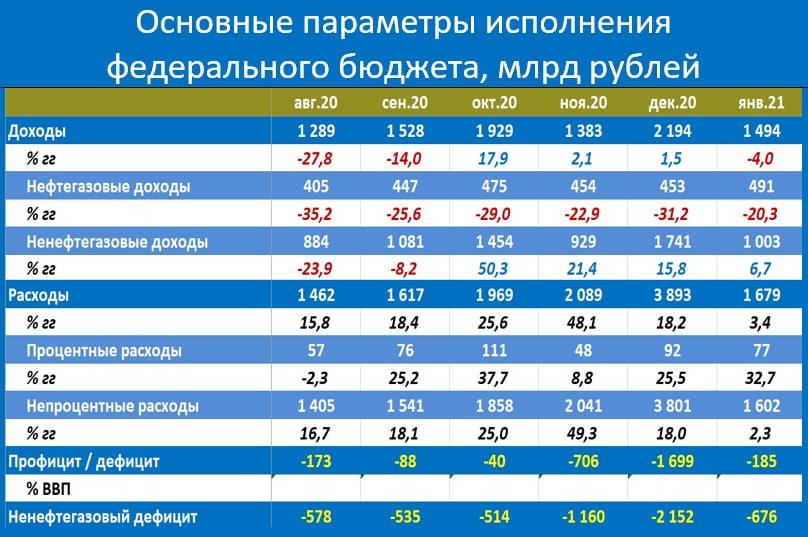 Основные параметры исполнения федерального бюджета, млрд рублей

| | авг.20 | сен.20 | окт.20 | ноя.20 | дек.20 | янв.21 |
|---|---|---|---|---|---|---|
| Доходы | 1 289 | 1 528 | 1 929 | 1 383 | 2 194 | 1 494 |
| % гг | -27,8 | -14,0 | 17,9 | 2,1 | 1,5 | -4,0 |
| Нефтегазовые доходы | 405 | 447 | 475 | 454 | 453 | 491 |
| % гг | -35,2 | -25,6 | -29,0 | -22,9 | -31,2 | -20,3 |
| Ненефтегазовые доходы | 884 | 1 081 | 1 454 | 929 | 1 741 | 1 003 |
| % гг | -23,9 | -8,2 | 50,3 | 21,4 | 15,8 | 6,7 |
| Расходы | 1 462 | 1 617 | 1 969 | 2 089 | 3 893 | 1 679 |
| % гг | 15,8 | 18,4 | 25,6 | 48,1 | 18,2 | 3,4 |
| Процентные расходы | 57 | 76 | 111 | 48 | 92 | 77 |
| % гг | -2,3 | 25,2 | 37,7 | 8,8 | 25,5 | 32,7 |
| Непроцентные расходы | 1 405 | 1 541 | 1 858 | 2 041 | 3 801 | 1 602 |
| % гг | 16,7 | 18,1 | 25,0 | 49,3 | 18,0 | 2,3 |
| Профицит / дефицит | -173 | -88 | -40 | -706 | -1 699 | -185 |
| % ВВП | | | | | | |
| Ненефтегазовый дефицит | -578 | -535 | -514 | -1 160 | -2 152 | -676 |